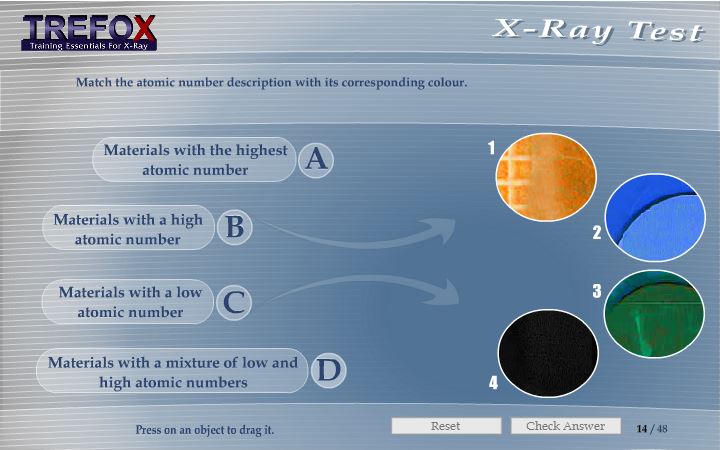 TREFOX
Training Essentials For X-Ray

X-Ray Test

Match the atomic number description with its corresponding colour.

Materials with the highest atomic number A

Materials with a high atomic number B

Materials with a low atomic number C

Materials with a mixture of low and high atomic numbers D

1

2

3

4

Press on an object to drag it.

Reset

Check Answer

14 / 48